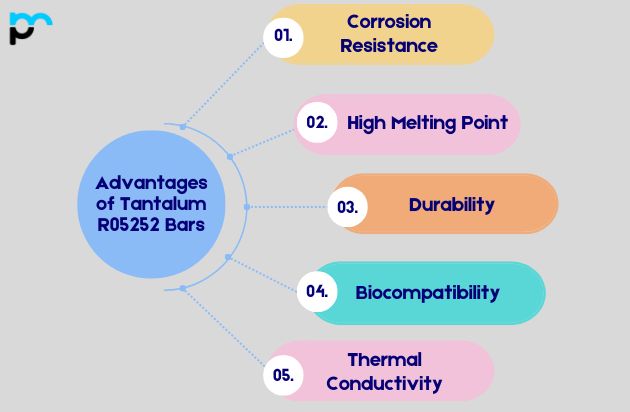 Advantages of Tantalum R05252 Bars

01. Corrosion Resistance

02. High Melting Point

03. Durability

04. Biocompatibility

05. Thermal Conductivity